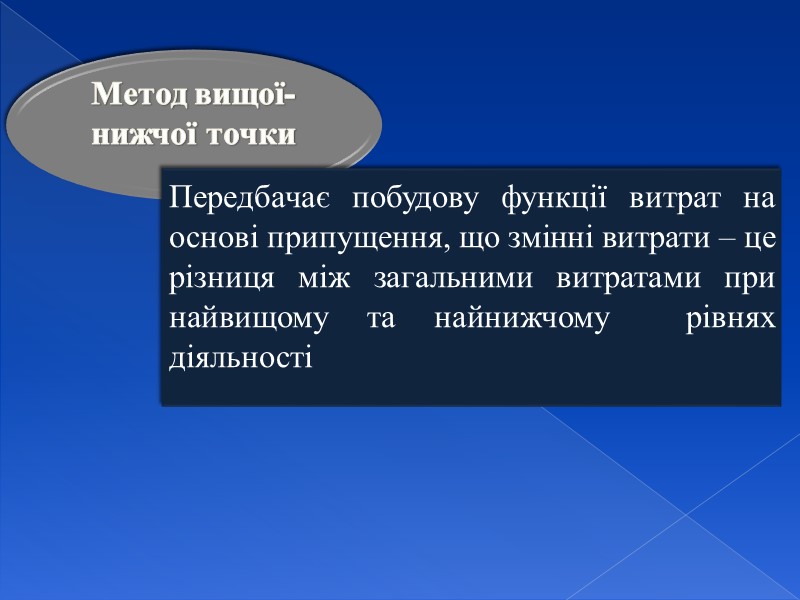 Метод вищої-нижчої точки

Передбачає побудову функції витрат на основі припущення, що змінні витрати – це різниця між загальними витратами при найвищому та найнижчому рівнях діяльності